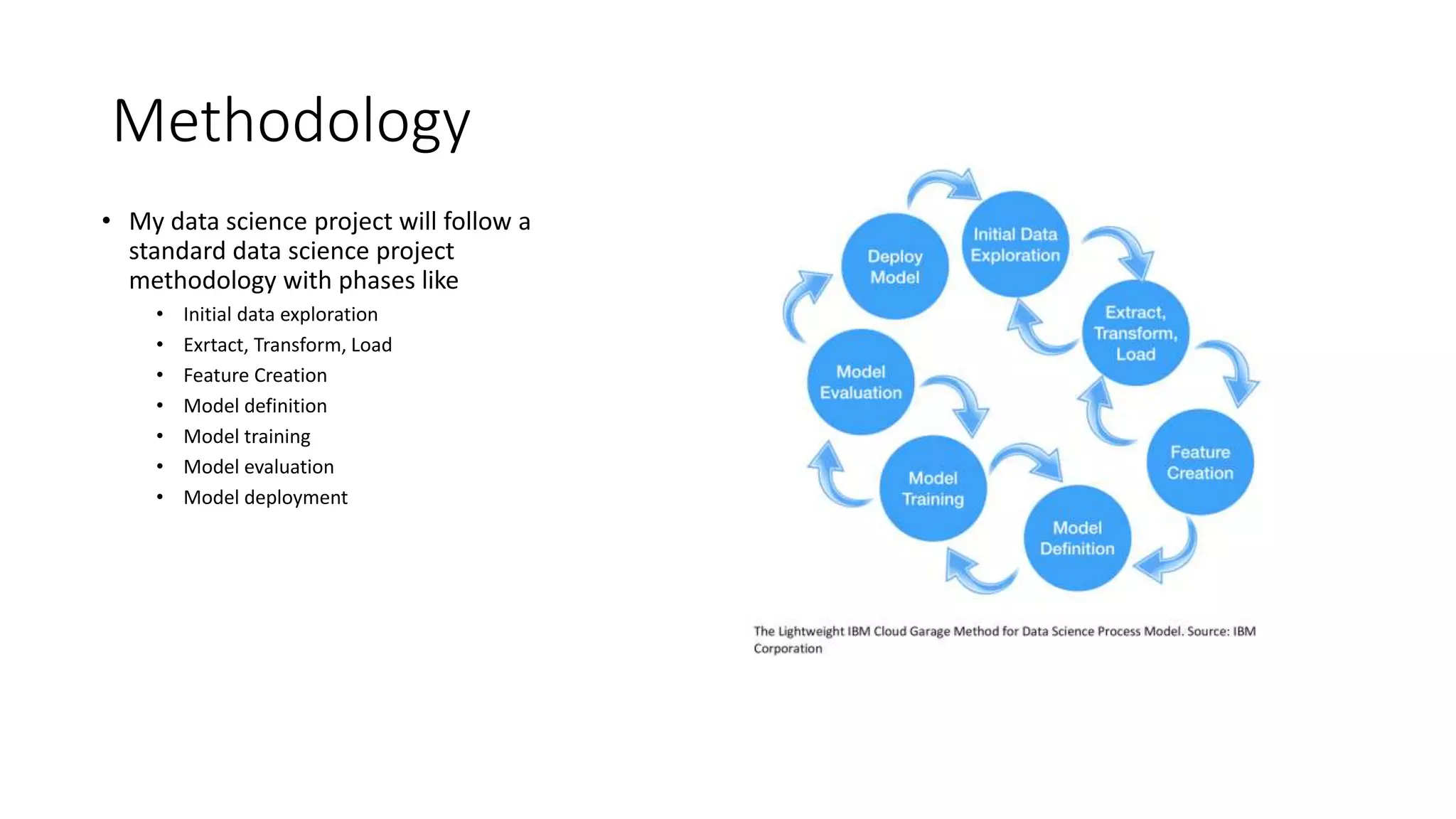 Methodology

• My data science project will follow a standard data science project methodology with phases like
  • Initial data exploration
  • Exrtact, Transform, Load
  • Feature Creation
  • Model definition
  • Model training
  • Model evaluation
  • Model deployment

Initial Data Exploration

Extract, Transform, Load

Feature Creation

Model Definition

Model Training

Model Evaluation

Deploy Model

The Lightweight IBM Cloud Garage Method for Data Science Process Model. Source: IBM Corporation